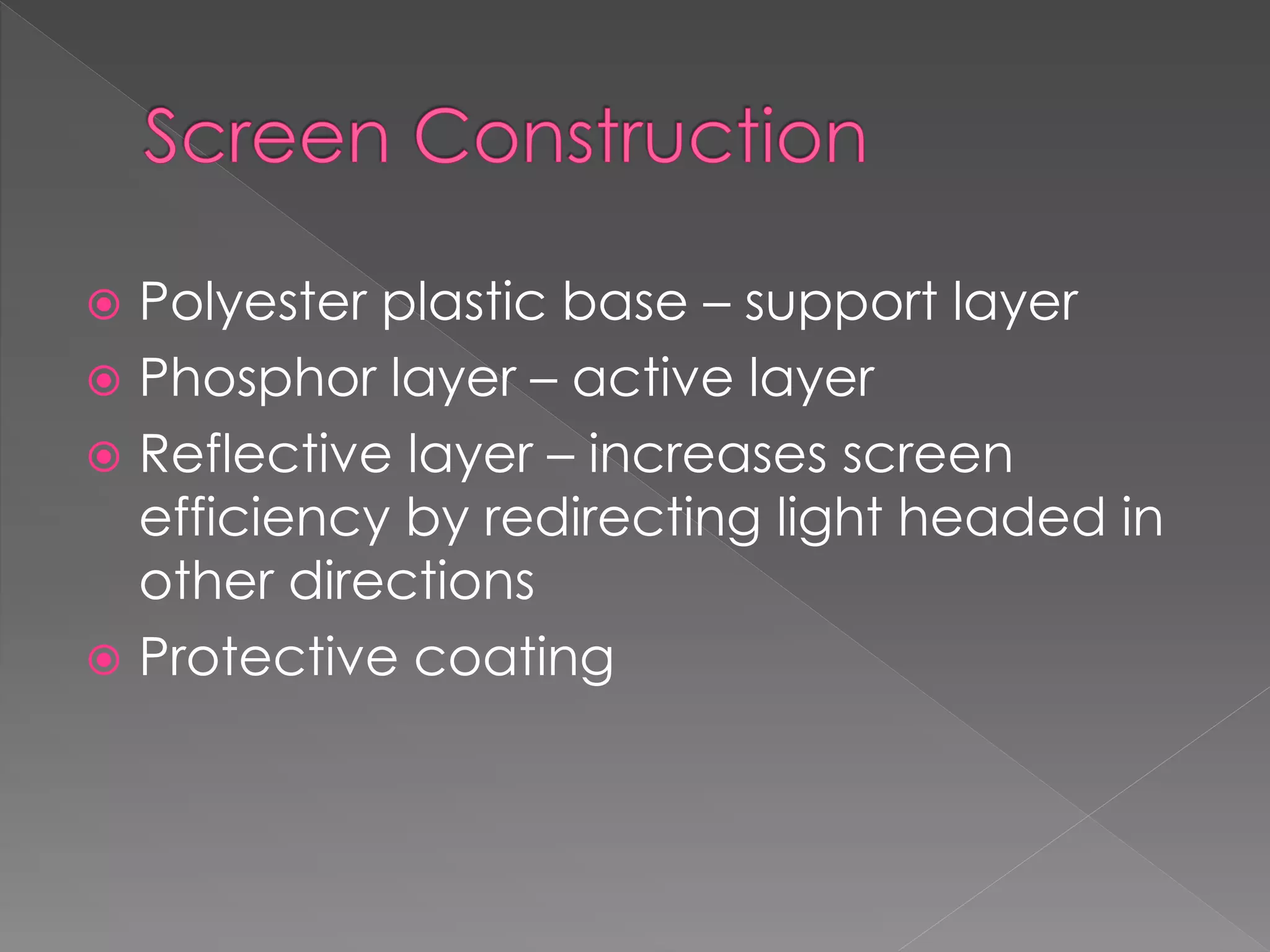 Screen Construction

Polyester plastic base – support layer

Phosphor layer – active layer

Reflective layer – increases screen efficiency by redirecting light headed in other directions

Protective coating